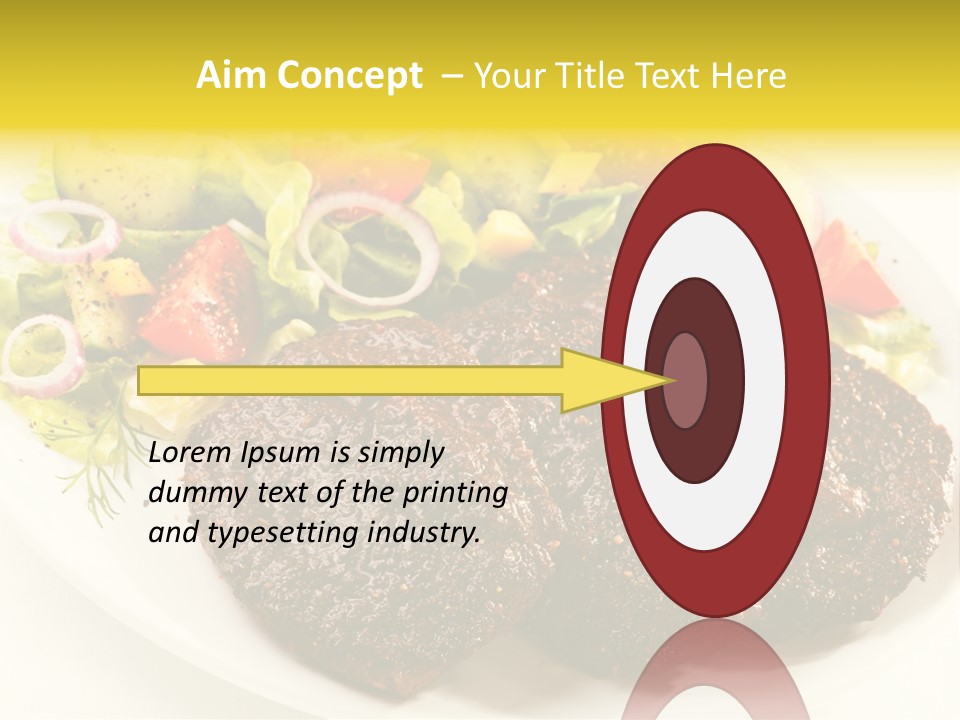 Aim Concept – Your Title Text Here

Lorem Ipsum is simply dummy text of the printing and typesetting industry.